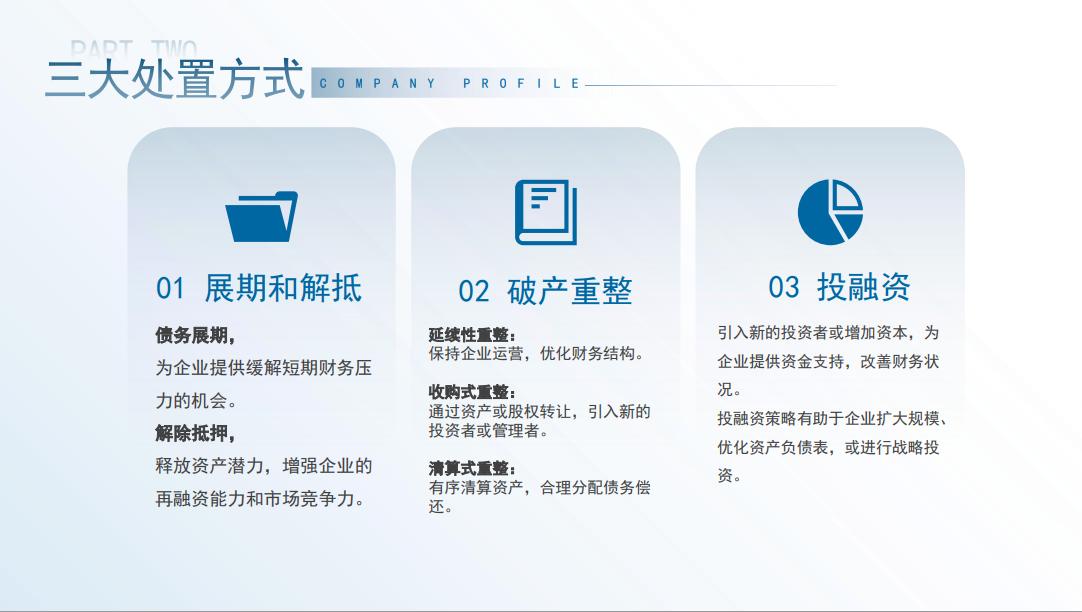 PART TWO
三大处置方式 COMPANY PROFILE

01 展期和解抵

债务展期，
为企业提供缓解短期财务压力的机会。
解除抵押，
释放资产潜力，增强企业的再融资能力和市场竞争力。

02 破产重整

延续性重整：
保持企业运营，优化财务结构。

收购式重整：
通过资产或股权转让，引入新的投资者或管理者。

清算式重整：
有序清算资产，合理分配债务偿还。

03 投融资

引入新的投资者或增加资本，为企业提供资金支持，改善财务状况。
投融资策略有助于企业扩大规模、优化资产负债表，或进行战略投资。